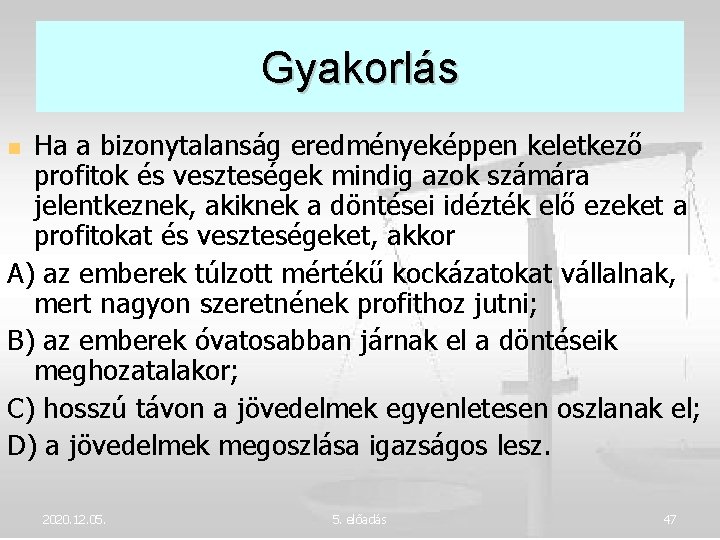 Gyakorlás

Ha a bizonytalanság eredményeképpen keletkező profitok és veszteségek mindig azok számára jelentkeznek, akiknek a döntései idézték elő ezeket a profitokat és veszteségeket, akkor

A) az emberek túlzott mértékű kockázatokat vállalnak, mert nagyon szeretnének profithoz jutni;

B) az emberek óvatosabban járnak el a döntéseik meghozatalakor;

C) hosszú távon a jövedelmek egyenletesen oszlanak el;

D) a jövedelmek megoszlása igazságos lesz.

2020.12.05.

5. előadás

47